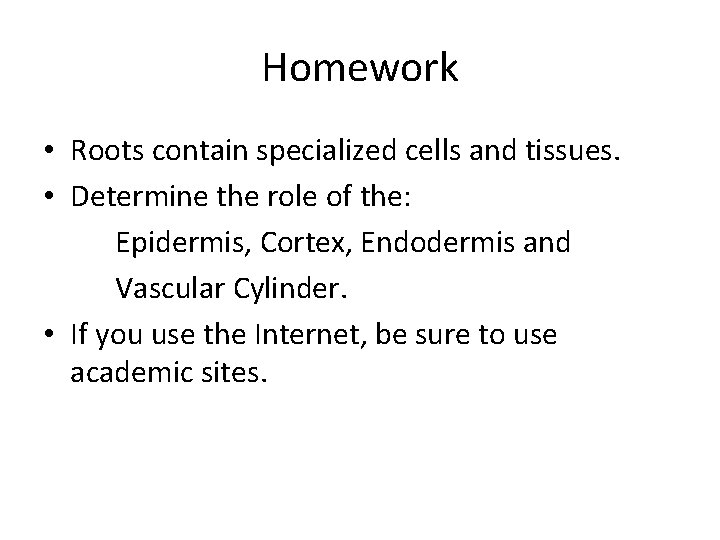 Homework

• Roots contain specialized cells and tissues.
• Determine the role of the:
Epidermis, Cortex, Endodermis and
Vascular Cylinder.
• If you use the Internet, be sure to use academic sites.